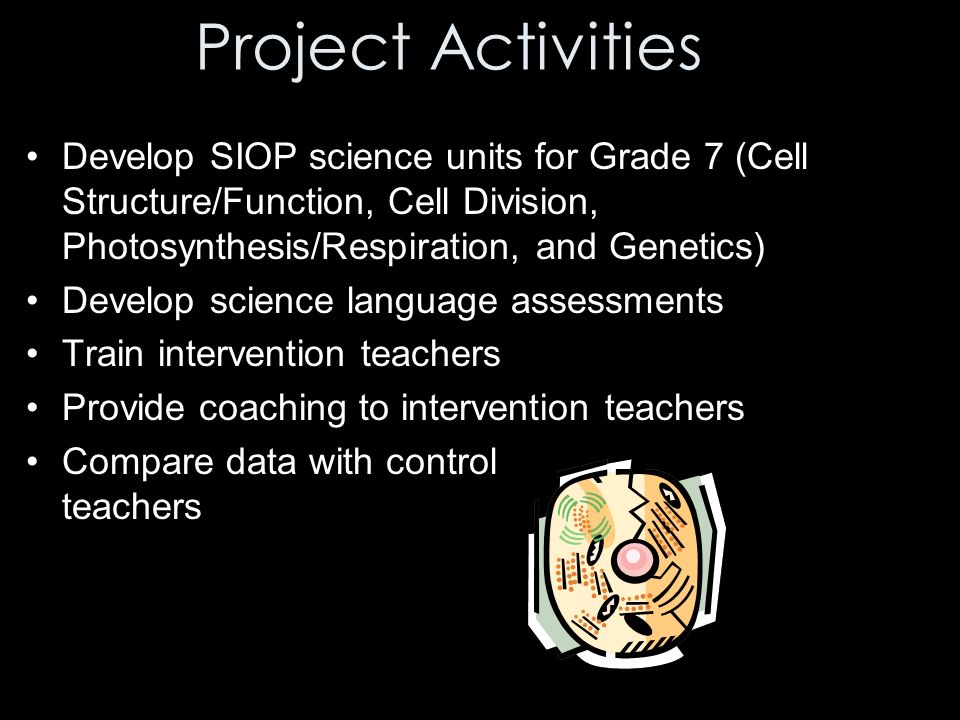 Project Activities

• Develop SIOP science units for Grade 7 (Cell Structure/Function, Cell Division, Photosynthesis/Respiration, and Genetics)
• Develop science language assessments
• Train intervention teachers
• Provide coaching to intervention teachers
• Compare data with control teachers